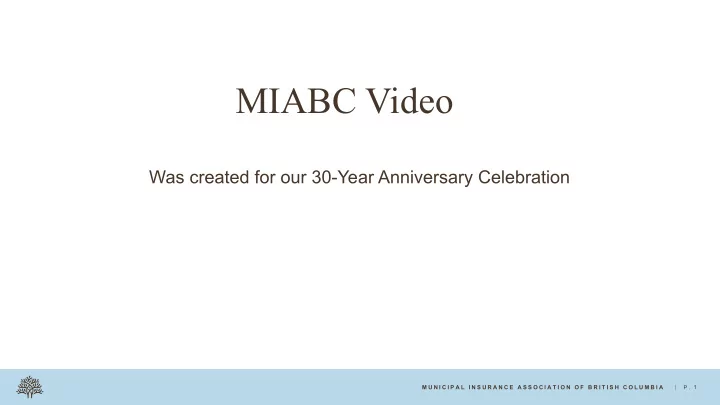 MIABC Video

Was created for our 30-Year Anniversary Celebration

MUNICIPAL INSURANCE ASSOCIATION OF BRITISH COLUMBIA | P. 1